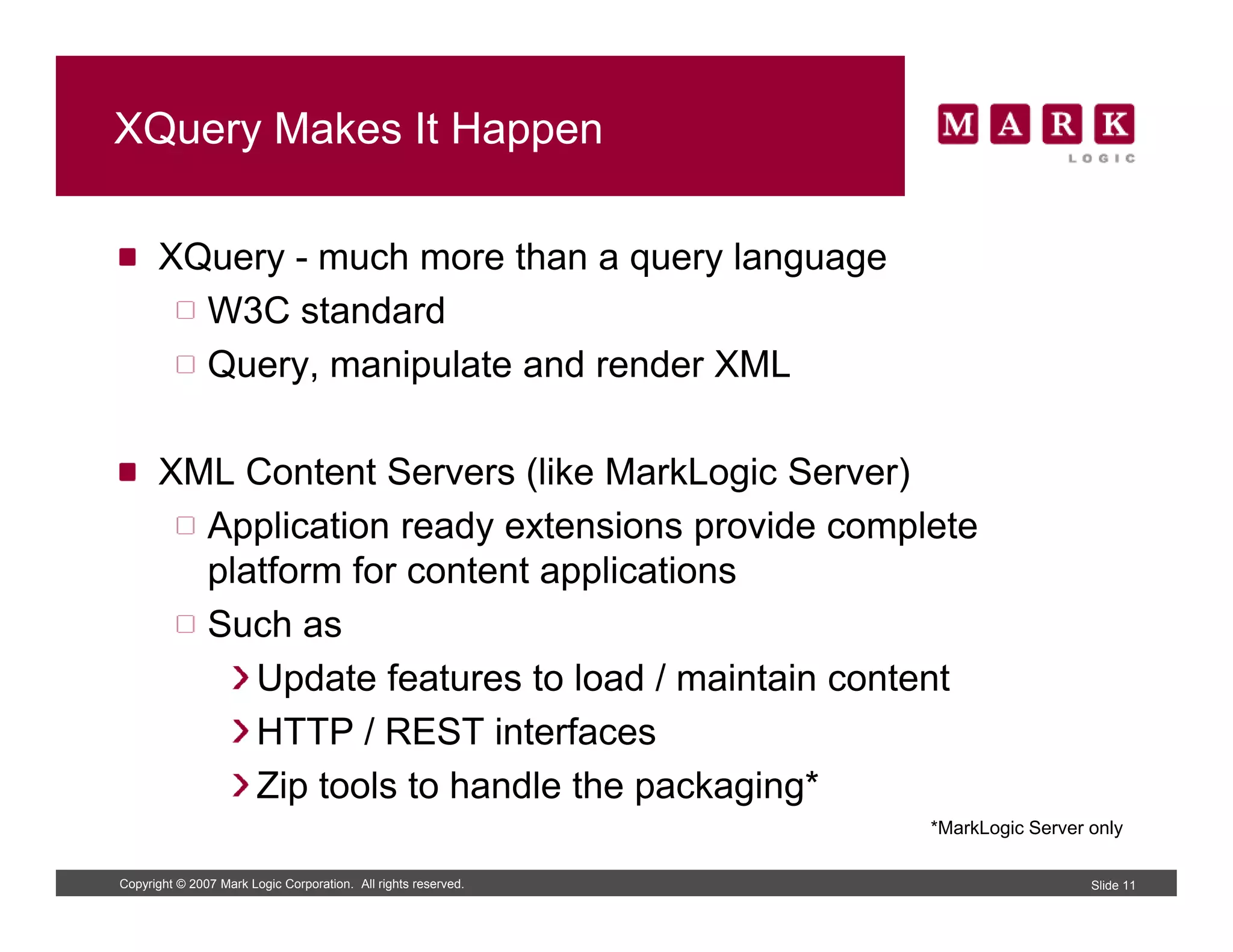 XQuery Makes It Happen

MARK
LOGIC

XQuery - much more than a query language

W3C standard

Query, manipulate and render XML

XML Content Servers (like MarkLogic Server)

Application ready extensions provide complete platform for content applications

Such as

Update features to load / maintain content

HTTP / REST interfaces

Zip tools to handle the packaging*

*MarkLogic Server only

Copyright © 2007 Mark Logic Corporation. All rights reserved.

Slide 11